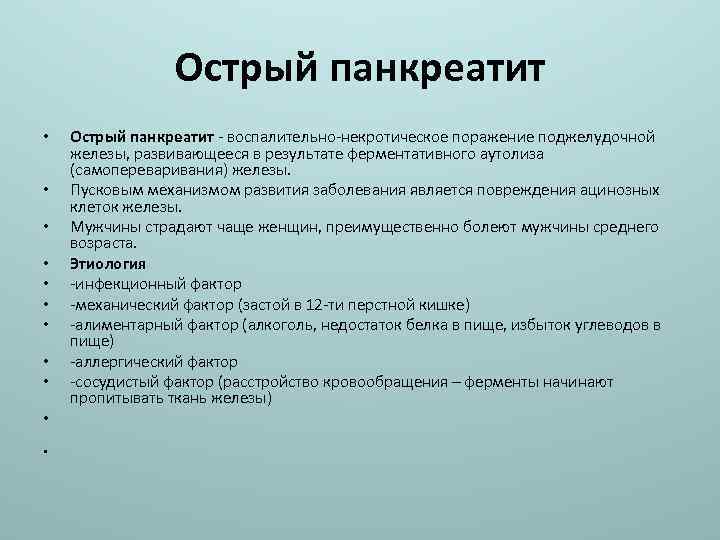 Острый панкреатит

• Острый панкреатит - воспалительно-некротическое поражение поджелудочной железы, развивающееся в результате ферментативного аутолиза (самопереваривания) железы.
• Пусковым механизмом развития заболевания является повреждения ацинозных клеток железы.
• Мужчины страдают чаще женщин, преимущественно болеют мужчины среднего возраста.
• Этиология
• -инфекционный фактор
• -механический фактор (застой в 12-ти перстной кишке)
• -алиментарный фактор (алкоголь, недостаток белка в пище, избыток углеводов в пище)
• -аллергический фактор
• -сосудистый фактор (расстройство кровообращения – ферменты начинают пропитывать ткань железы)
•
•